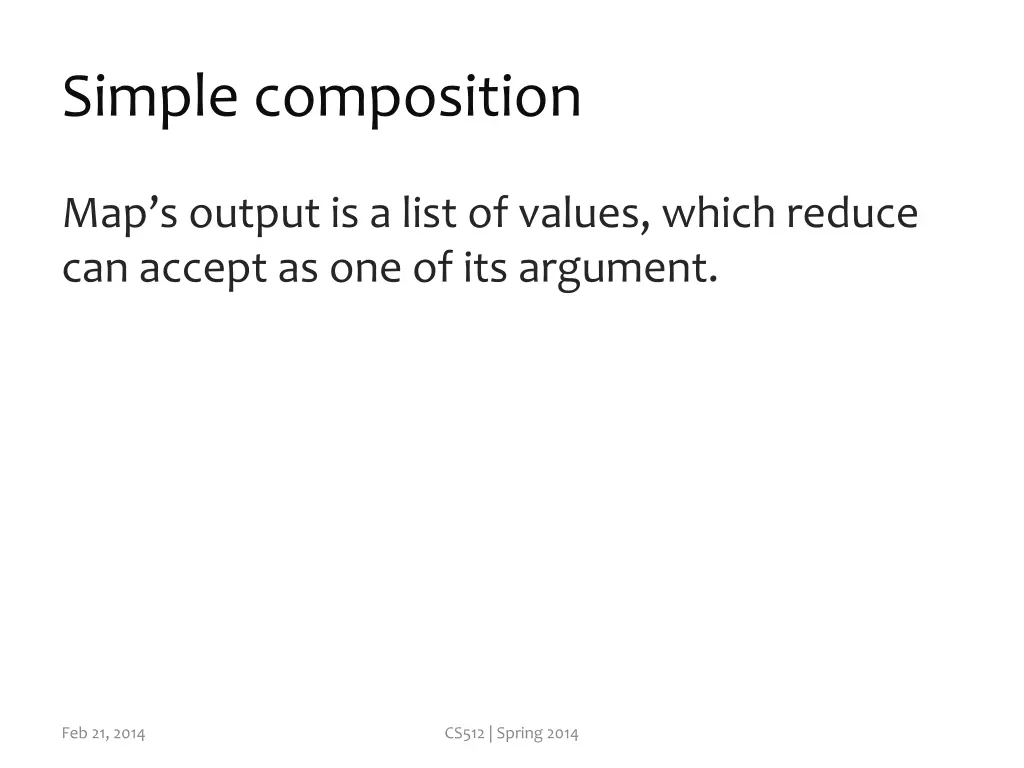 Simple composition

Map’s output is a list of values, which reduce can accept as one of its argument.

Feb 21, 2014

CS512 | Spring 2014